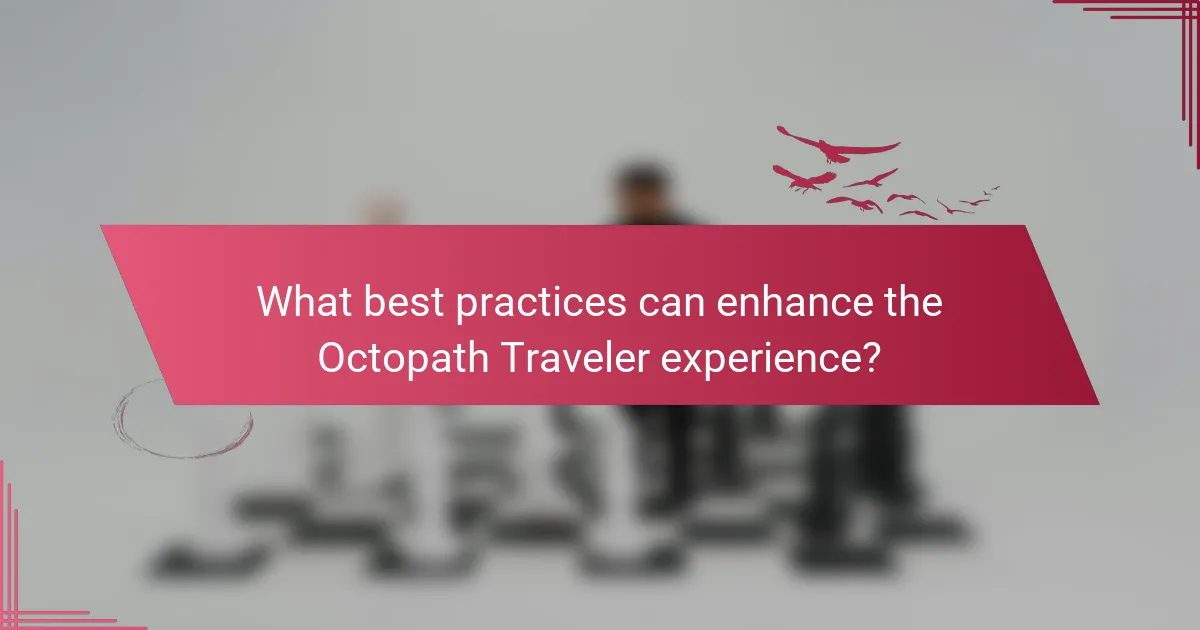 What best practices can enhance the Octopath Traveler experience?